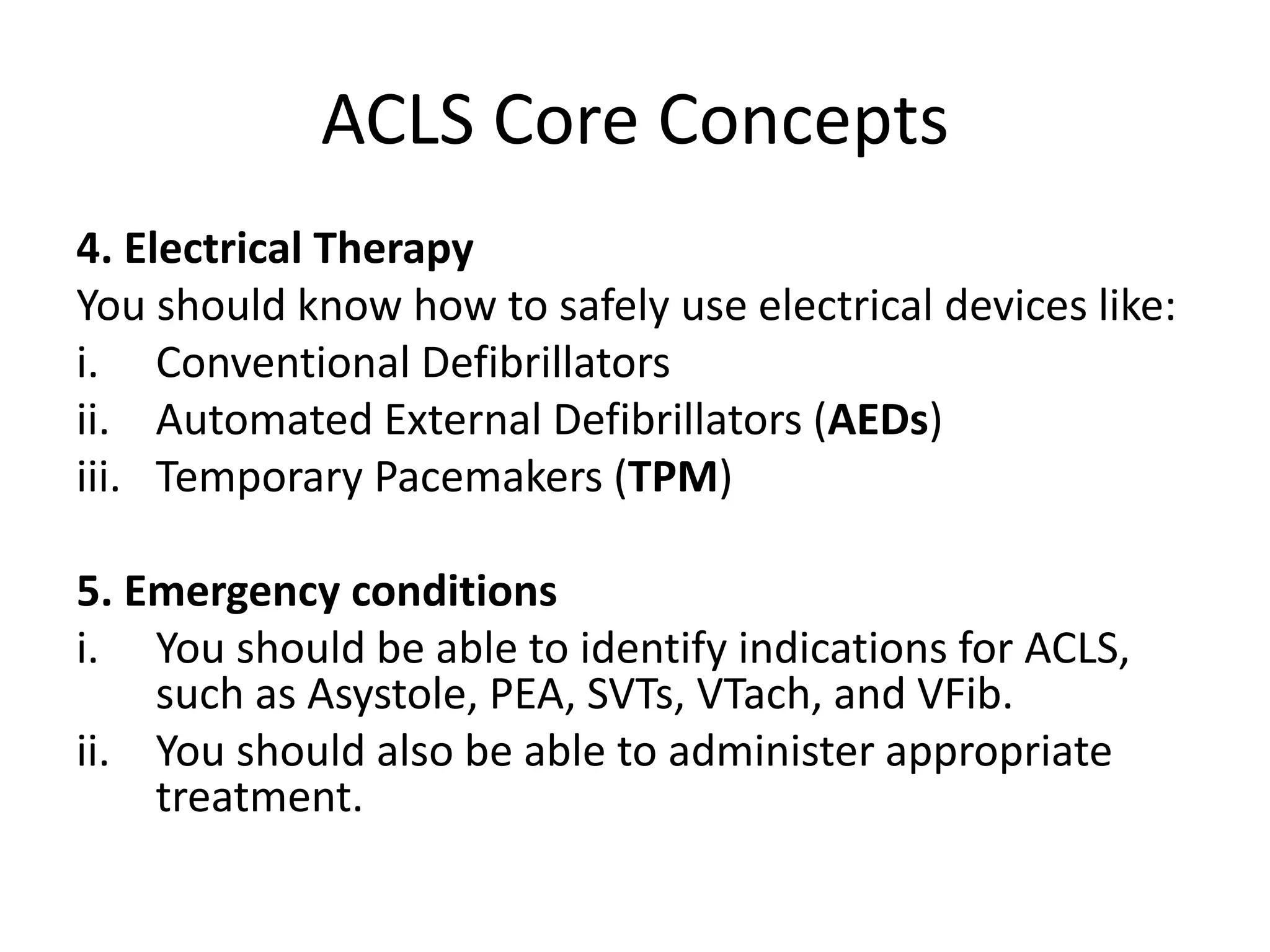 ACLS Core Concepts

4. Electrical Therapy
You should know how to safely use electrical devices like:
i. Conventional Defibrillators
ii. Automated External Defibrillators (AEDs)
iii. Temporary Pacemakers (TPM)

5. Emergency conditions
i. You should be able to identify indications for ACLS, such as Asystole, PEA, SVTs, VTach, and VFib.
ii. You should also be able to administer appropriate treatment.